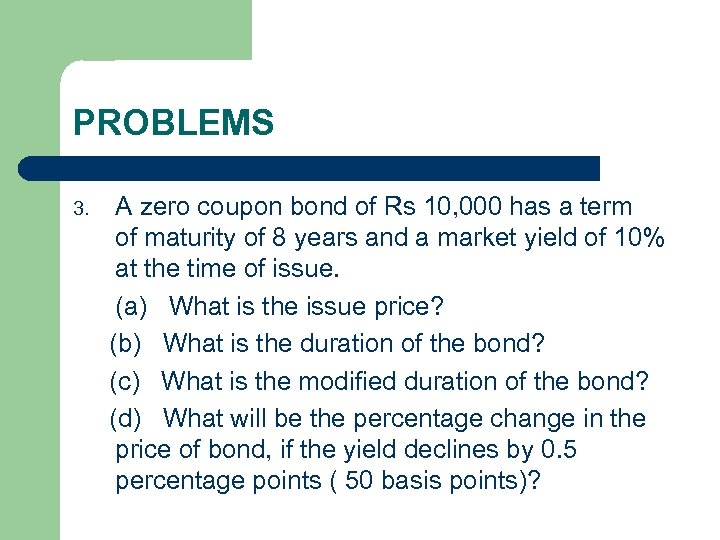 PROBLEMS

3. A zero coupon bond of Rs 10,000 has a term of maturity of 8 years and a market yield of 10% at the time of issue.

(a) What is the issue price?

(b) What is the duration of the bond?

(c) What is the modified duration of the bond?

(d) What will be the percentage change in the price of bond, if the yield declines by 0.5 percentage points ( 50 basis points)?